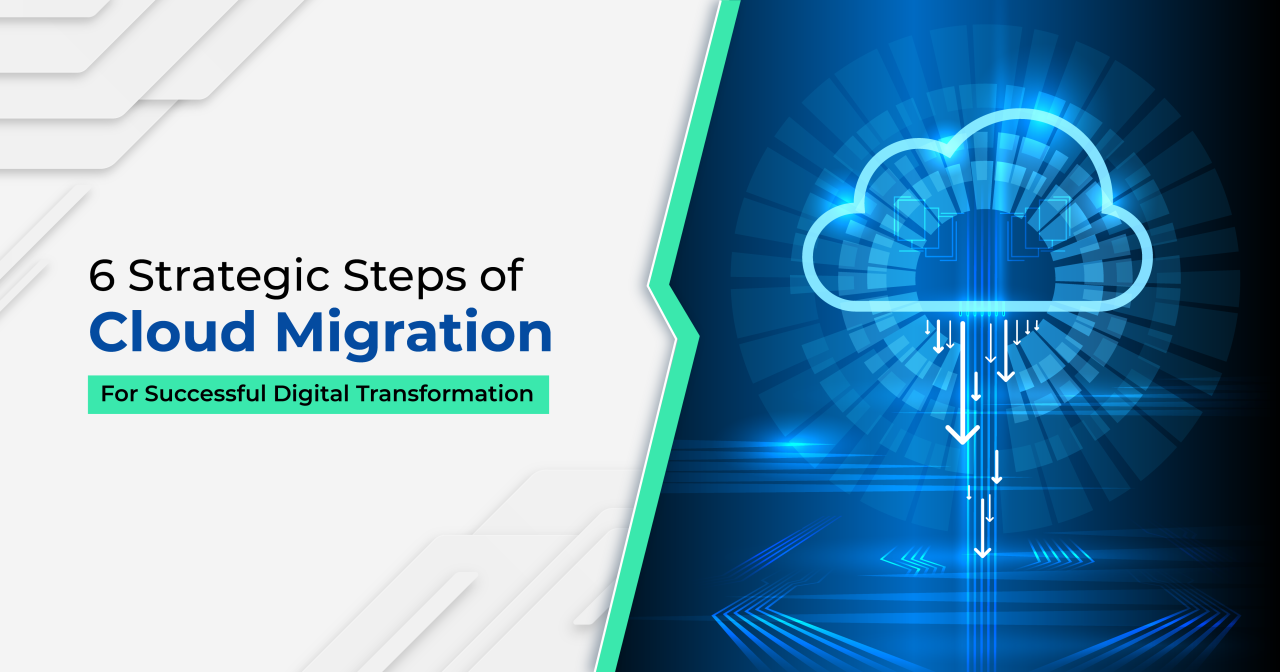 6 Strategic Steps of
Cloud Migration
For Successful Digital Transformation